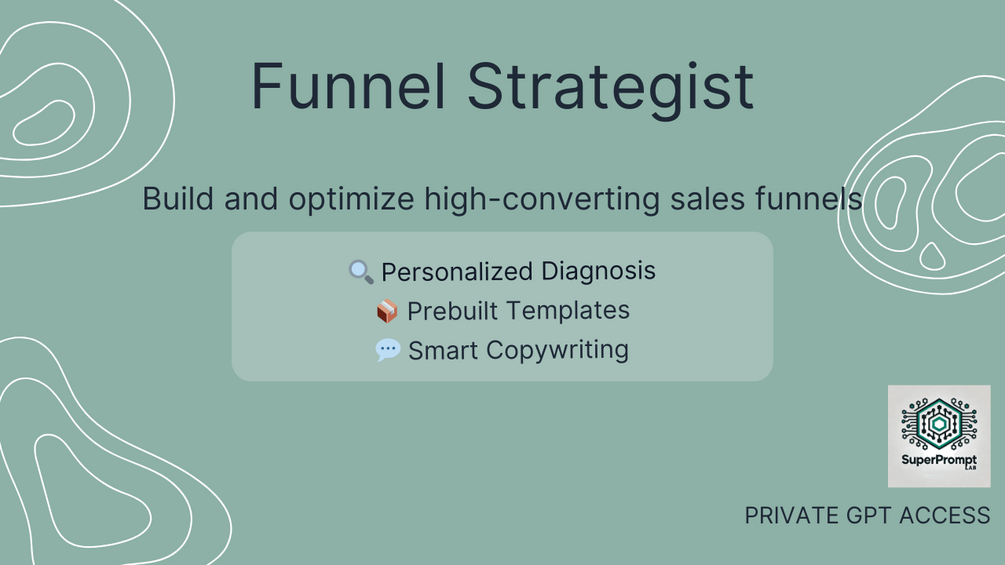 Funnel Strategist

Build and optimize high-converting sales funnels

🔍 Personalized Diagnosis
📦 Prebuilt Templates
💬 Smart Copywriting

SuperPrompt LAB

PRIVATE GPT ACCESS